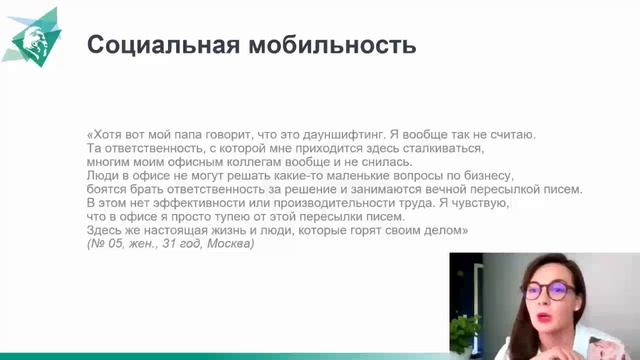 Социальная мобильность

«Хотя вот мой папа говорит, что это дауншифтинг. Я вообще так не считаю. Та ответственность, с которой мне приходится здесь сталкиваться, многим моим офисным коллегам вообще и не снилась. Люди в офисе не могут решать какие-то маленькие вопросы по бизнесу, боятся брать ответственность за решение и занимаются вечной пересылкой писем. В этом нет эффективности или производительности труда. Я чувствую, что в офисе я просто тупею от этой пересылки писем. Здесь же настоящая жизнь и люди, которые горят своим делом»
(№ 05, жен., 31 год, Москва)